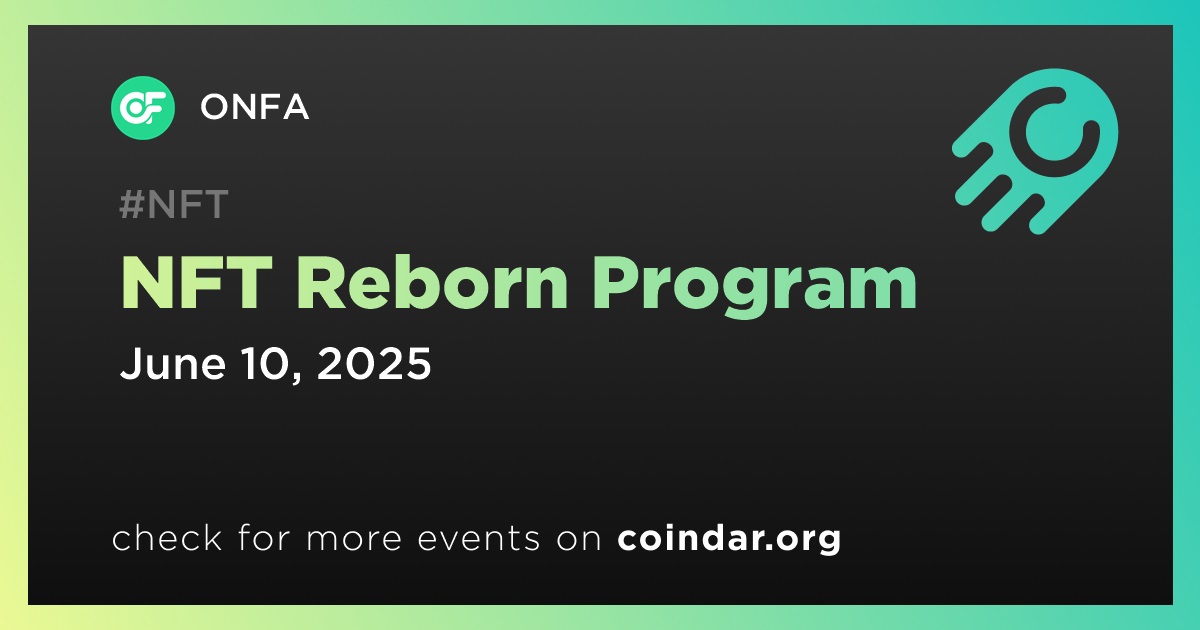 ONFA

#NFT

NFT Reborn Program

June 10, 2025

check for more events on coindar.org